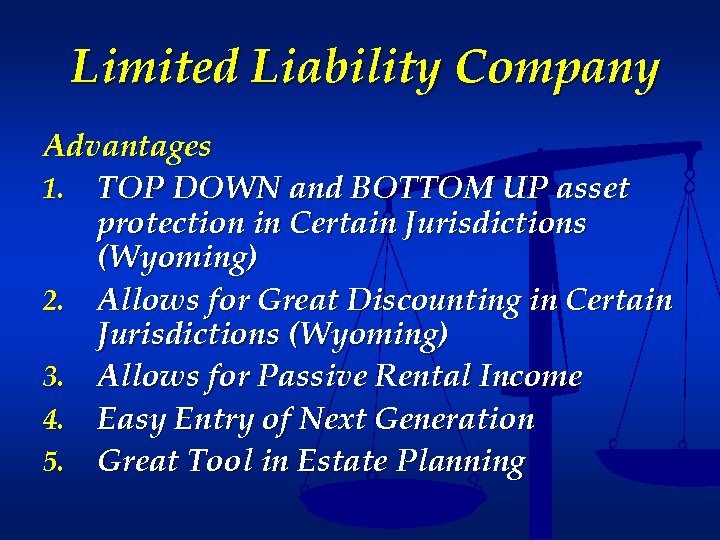 Limited Liability Company

Advantages

1. TOP DOWN and BOTTOM UP asset protection in Certain Jurisdictions (Wyoming)
2. Allows for Great Discounting in Certain Jurisdictions (Wyoming)
3. Allows for Passive Rental Income
4. Easy Entry of Next Generation
5. Great Tool in Estate Planning